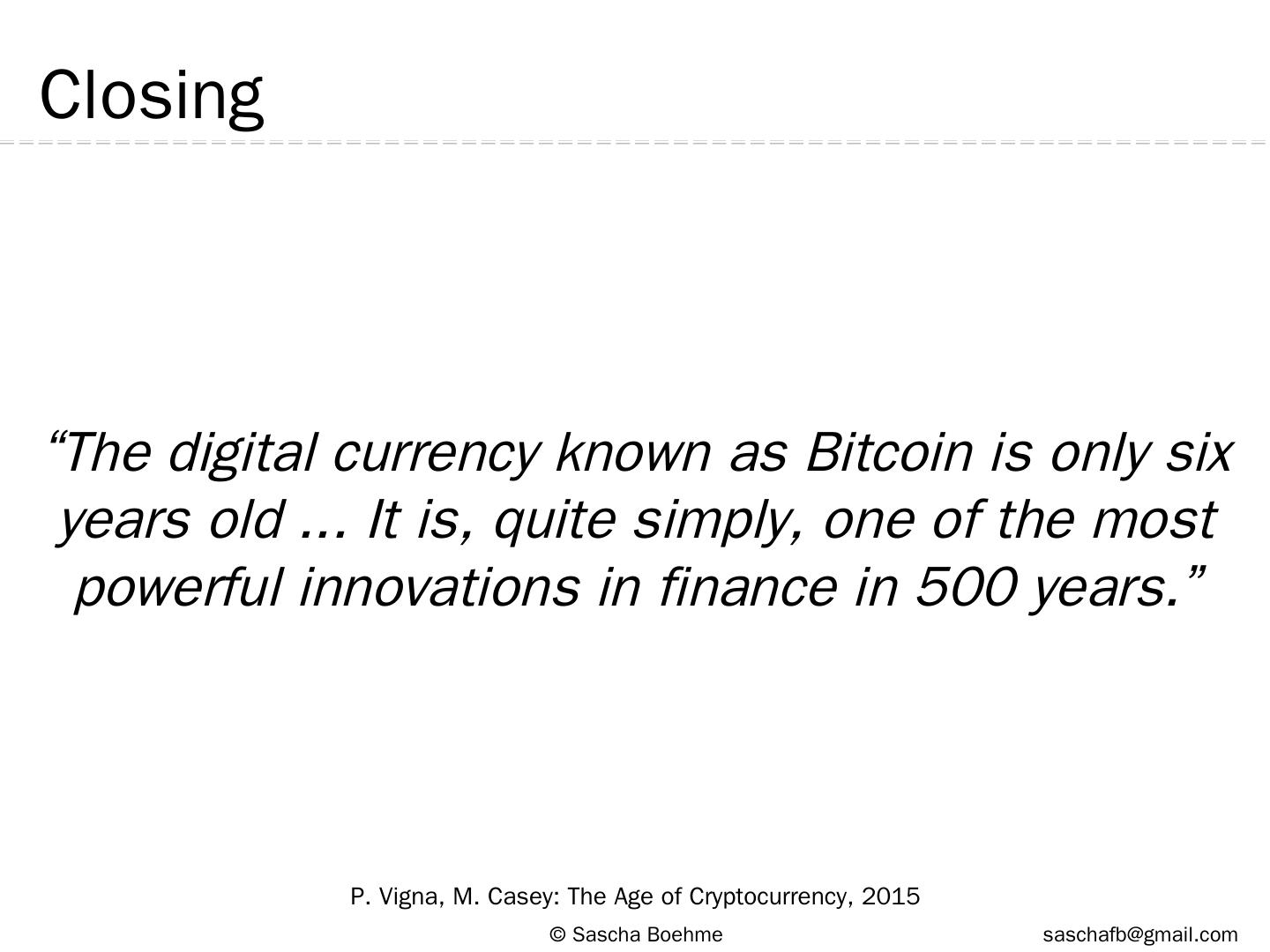 Closing

“The digital currency known as Bitcoin is only six years old … It is, quite simply, one of the most powerful innovations in finance in 500 years.”

P. Vigna, M. Casey: The Age of Cryptocurrency, 2015

© Sascha Boehme

saschafb@gmail.com